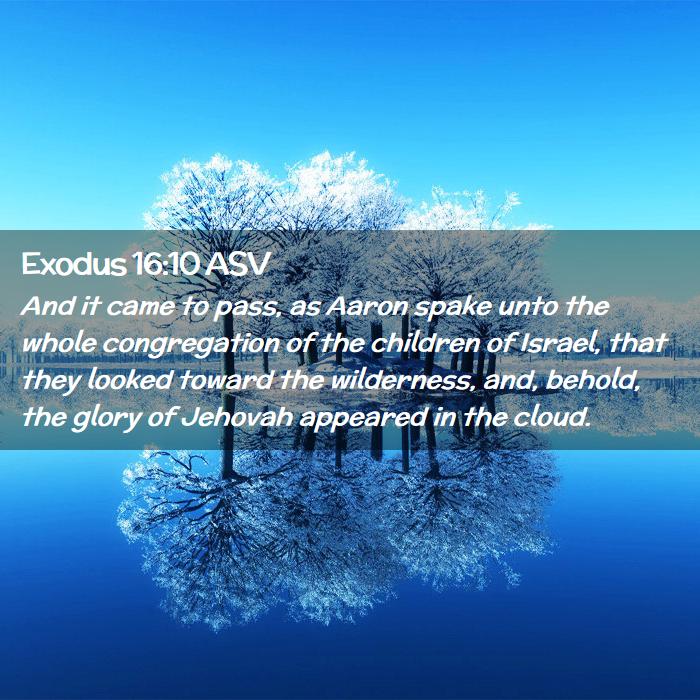 Exodus 16:10 ASV

And it came to pass, as Aaron spake unto the whole congregation of the children of Israel, that they looked toward the wilderness, and, behold, the glory of Jehovah appeared in the cloud.